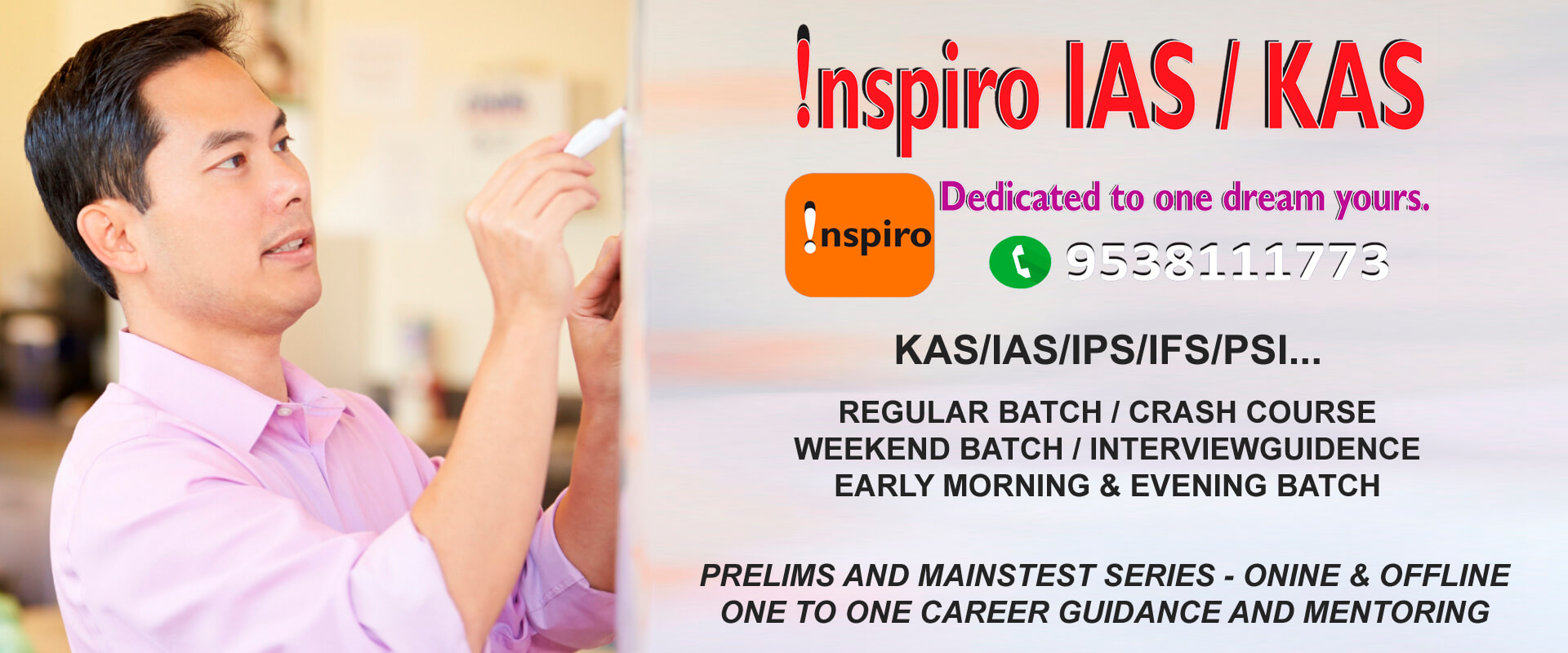 !nspiro IAS / KAS

!nspiro

Dedicated to one dream yours.

9538111773

KAS/IAS/IPS/IFS/PSI...

REGULAR BATCH / CRASH COURSE
WEEKEND BATCH / INTERVIEWGUIDENCE
EARLY MORNING & EVENING BATCH

PRELIMS AND MAINSTEST SERIES - ONINE & OFFLINE
ONE TO ONE CAREER GUIDANCE AND MENTORING